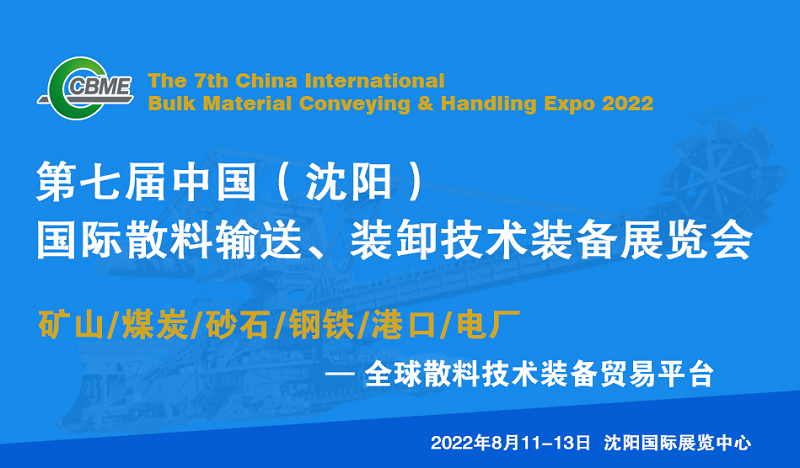 CBME The 7th China International Bulk Material Conveying & Handling Expo 2022

第七届中国（沈阳）
国际散料输送、装卸技术装备展览会

矿山/煤炭/砂石/钢铁/港口/电厂

— 全球散料技术装备贸易平台

2022年8月11-13日 沈阳国际展览中心